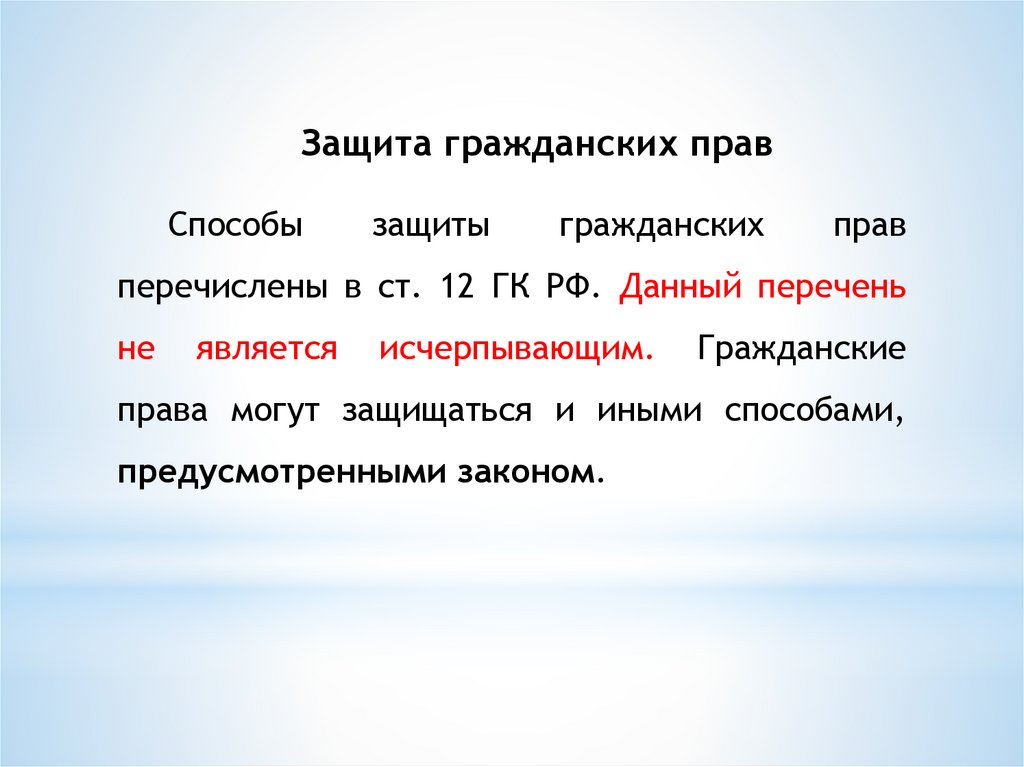 Защита гражданских прав

Способы защиты гражданских прав перечислены в ст. 12 ГК РФ. Данный перечень не является исчерпывающим. Гражданские права могут защищаться и иными способами, предусмотренными законом.